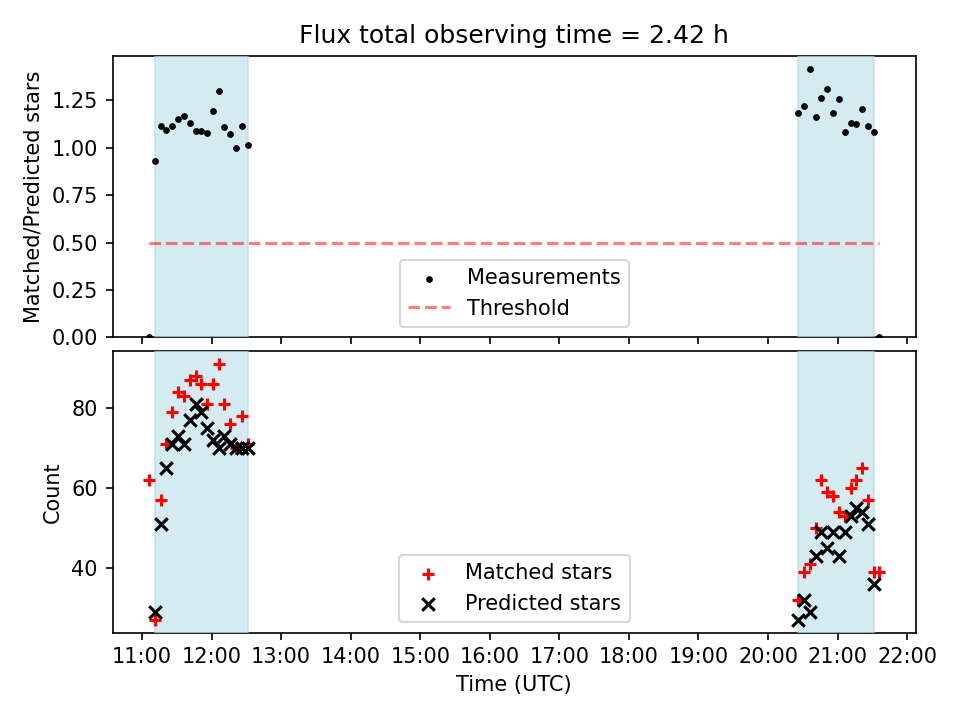 Flux total observing time = 2.42 h

Matched/Predicted stars

1.25
1.00
0.75
0.50
0.25
0.00

Measurements
Threshold

Count

80
60
40

Matched stars
Predicted stars

11:00 12:00 13:00 14:00 15:00 16:00 17:00 18:00 19:00 20:00 21:00 22:00

Time (UTC)